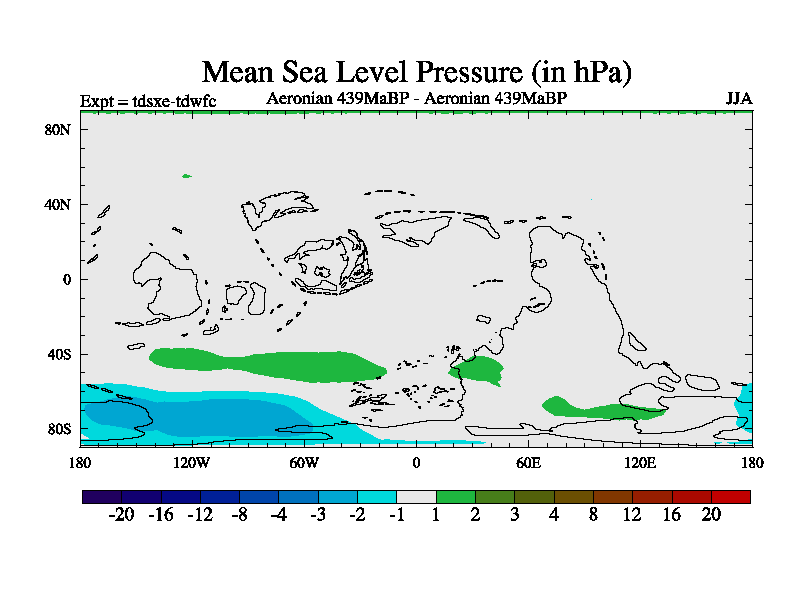 Mean Sea Level Pressure (in hPa)

Expt = tdsxe-tdwfc

Aeronian 439MaBP - Aeronian 439MaBP

JJA

80N
40N
0
40S
80S

180 120W 60W 0 60E 120E 180

-20 -16 -12 -8 -4 -3 -2 -1 1 2 3 4 8 12 16 20